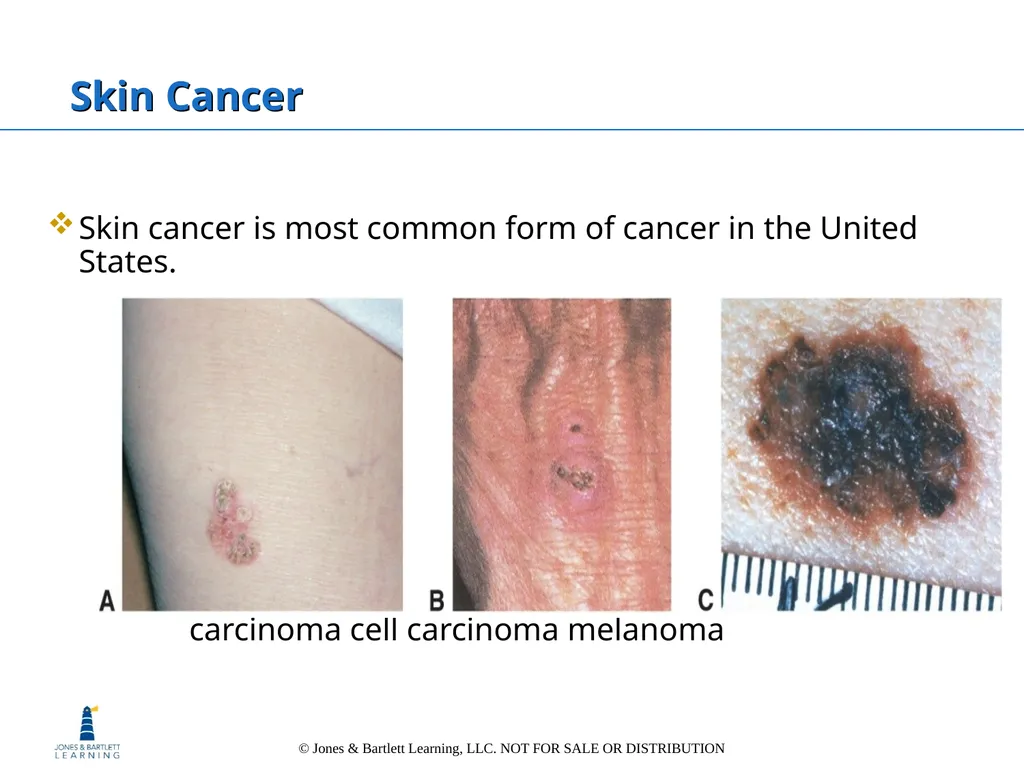 Skin Cancer

Skin cancer is most common form of cancer in the United States.

A B C

carcinoma cell carcinoma melanoma

JONES & BARTLETT LEARNING

© Jones & Bartlett Learning, LLC. NOT FOR SALE OR DISTRIBUTION